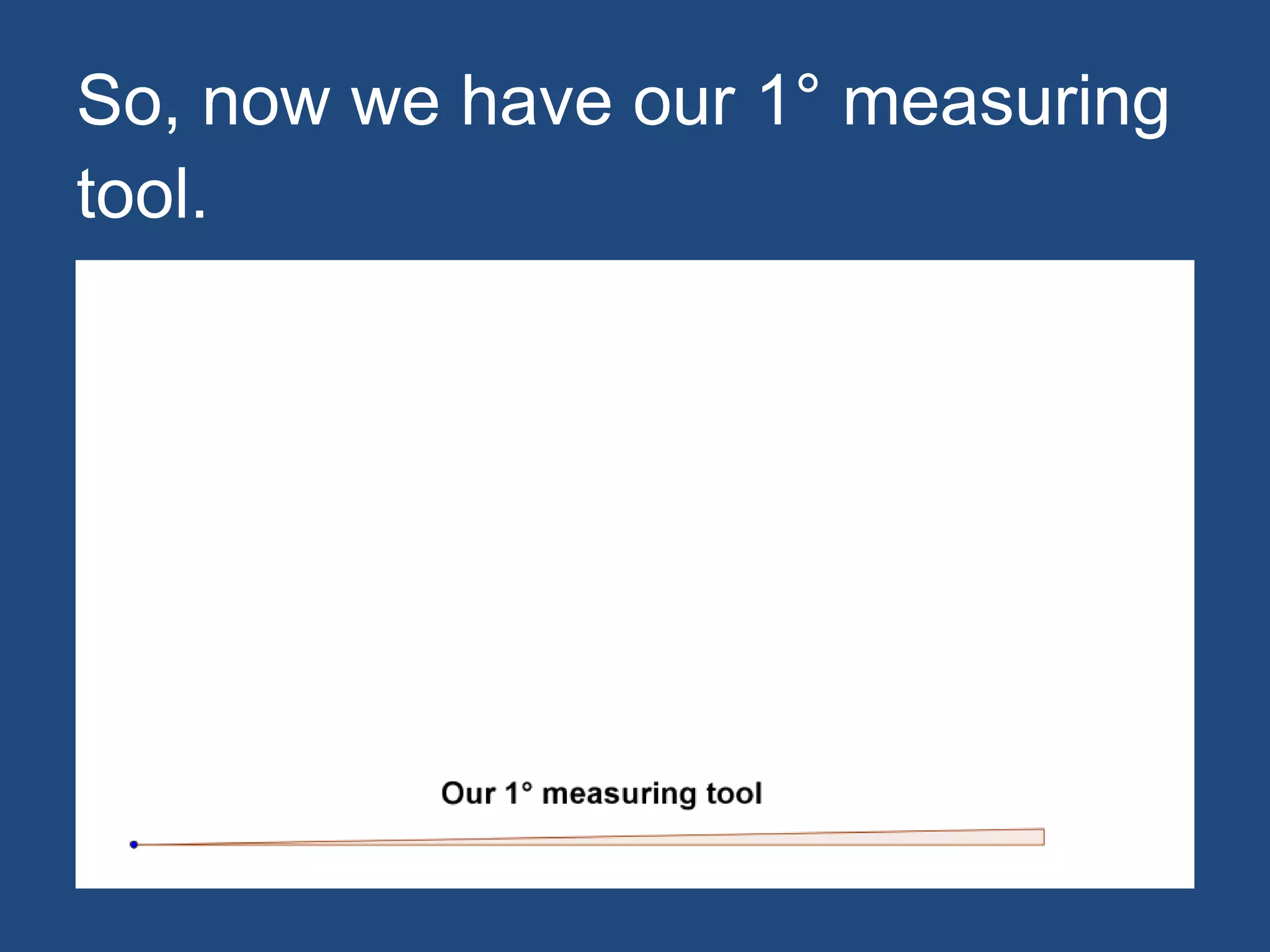 So, now we have our 1° measuring tool.

Our 1° measuring tool